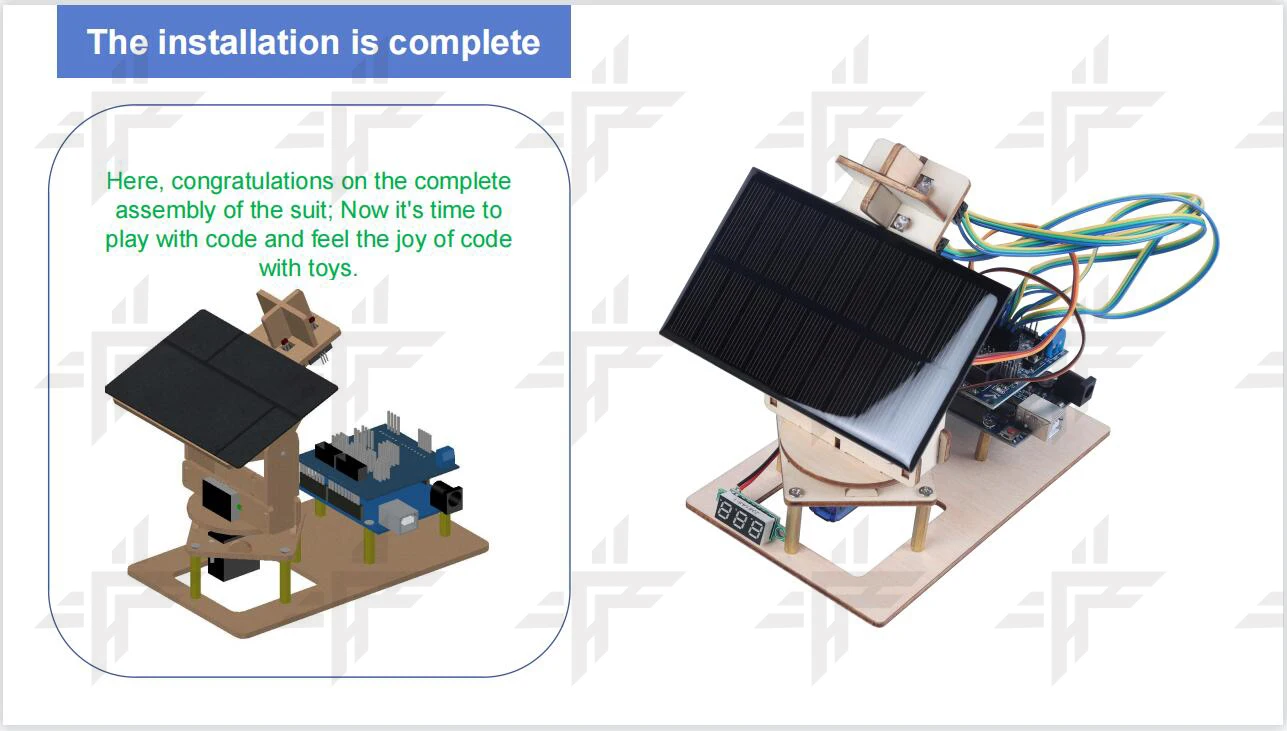 The installation is complete

Here, congratulations on the complete assembly of the suit; Now it's time to play with code and feel the joy of code with toys.